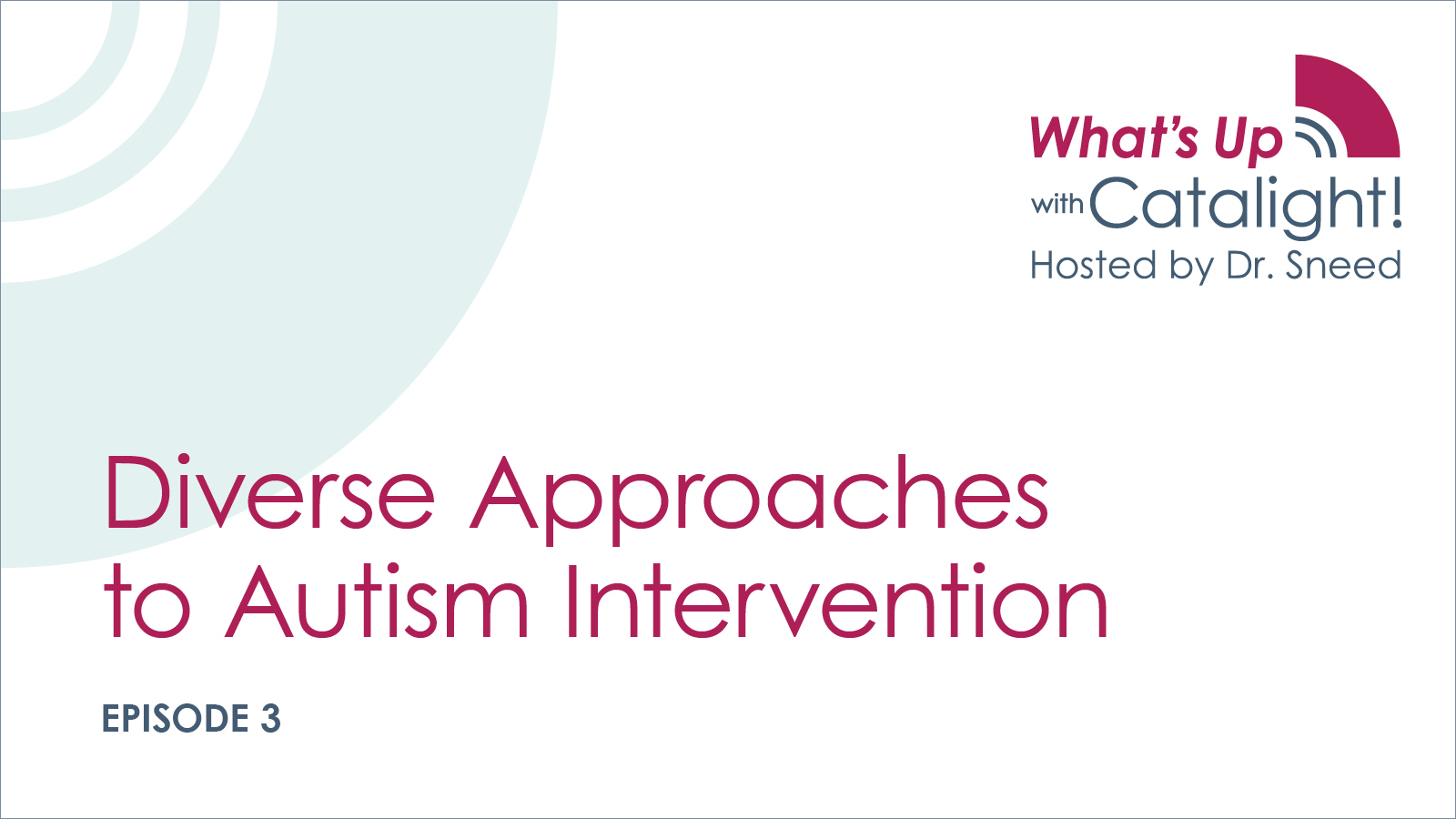 What's Up with Catalight!
Hosted by Dr. Sneed

Diverse Approaches to Autism Intervention

EPISODE 3